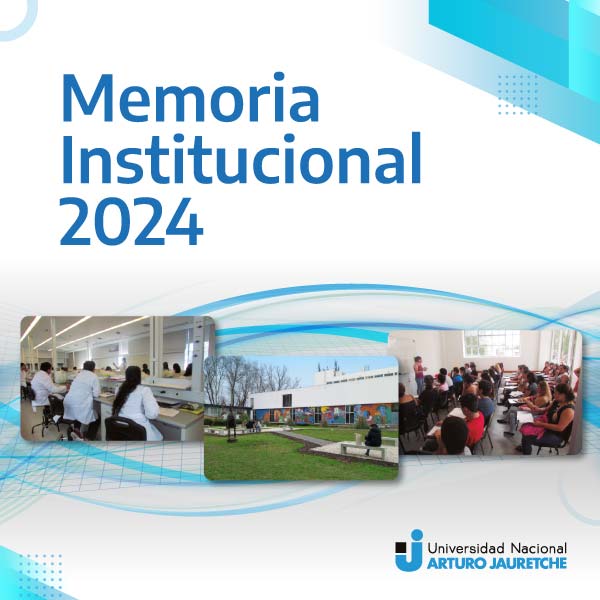 Memoria Institucional 2024

Universidad Nacional
ARTURO JAURETCHE